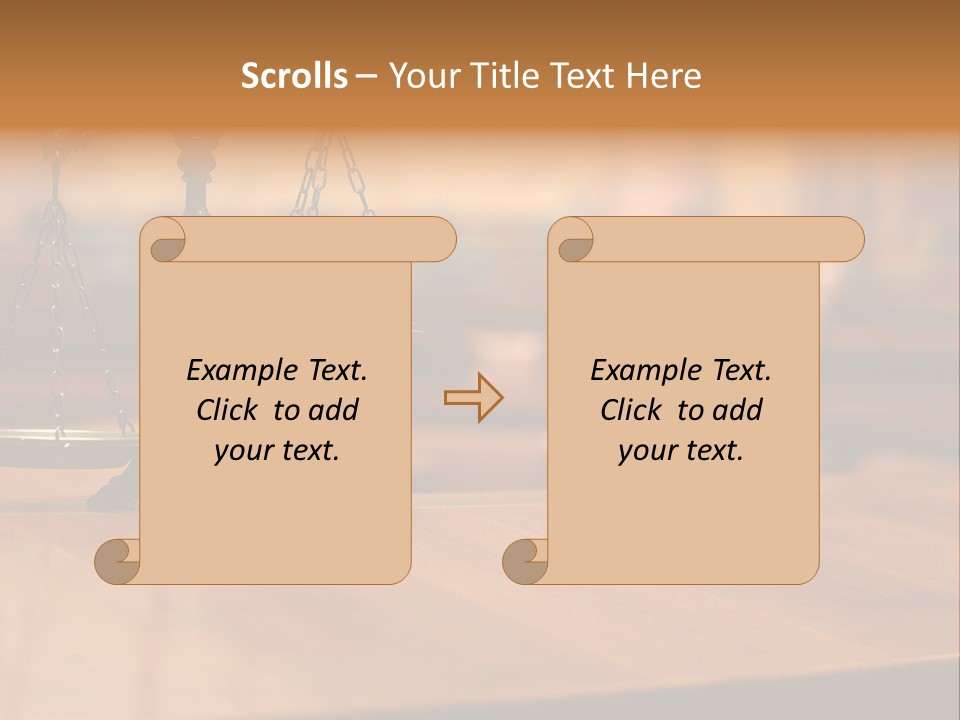 Scrolls – Your Title Text Here

Example Text. Click to add your text.

Example Text. Click to add your text.